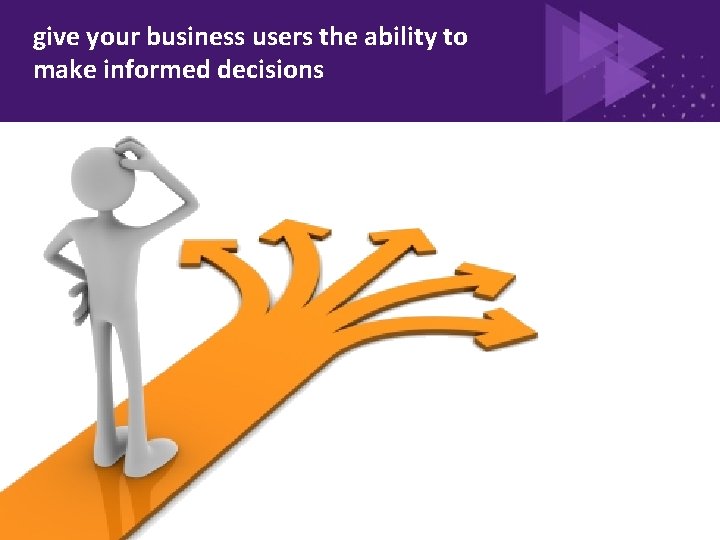 give your business users the ability to make informed decisions